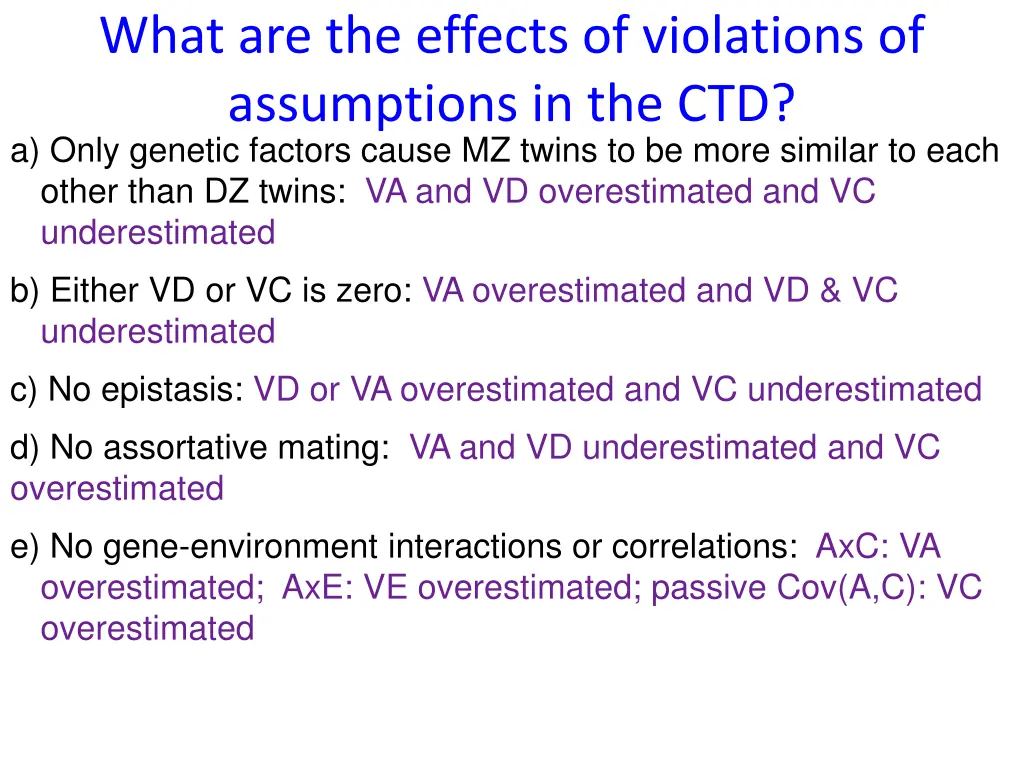 What are the effects of violations of assumptions in the CTD?

a) Only genetic factors cause MZ twins to be more similar to each other than DZ twins: VA and VD overestimated and VC underestimated

b) Either VD or VC is zero: VA overestimated and VD & VC underestimated

c) No epistasis: VD or VA overestimated and VC underestimated

d) No assortative mating: VA and VD underestimated and VC overestimated

e) No gene-environment interactions or correlations: AxC: VA overestimated; AxE: VE overestimated; passive Cov(A,C): VC overestimated